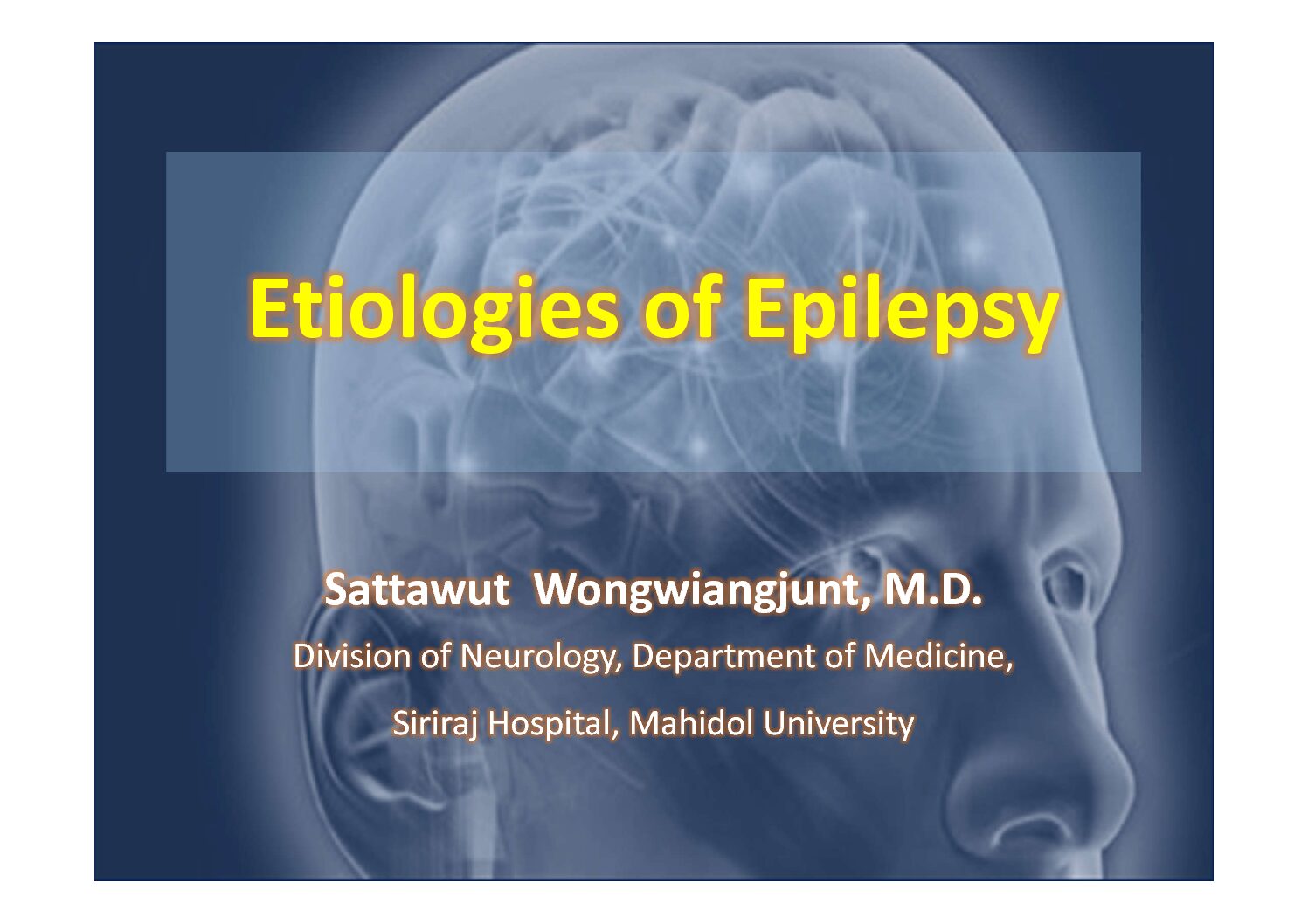 Etiologies of Epilepsy

Sattawut Wongwiangjunt, M.D.

Division of Neurology, Department of Medicine,

Siriraj Hospital, Mahidol University